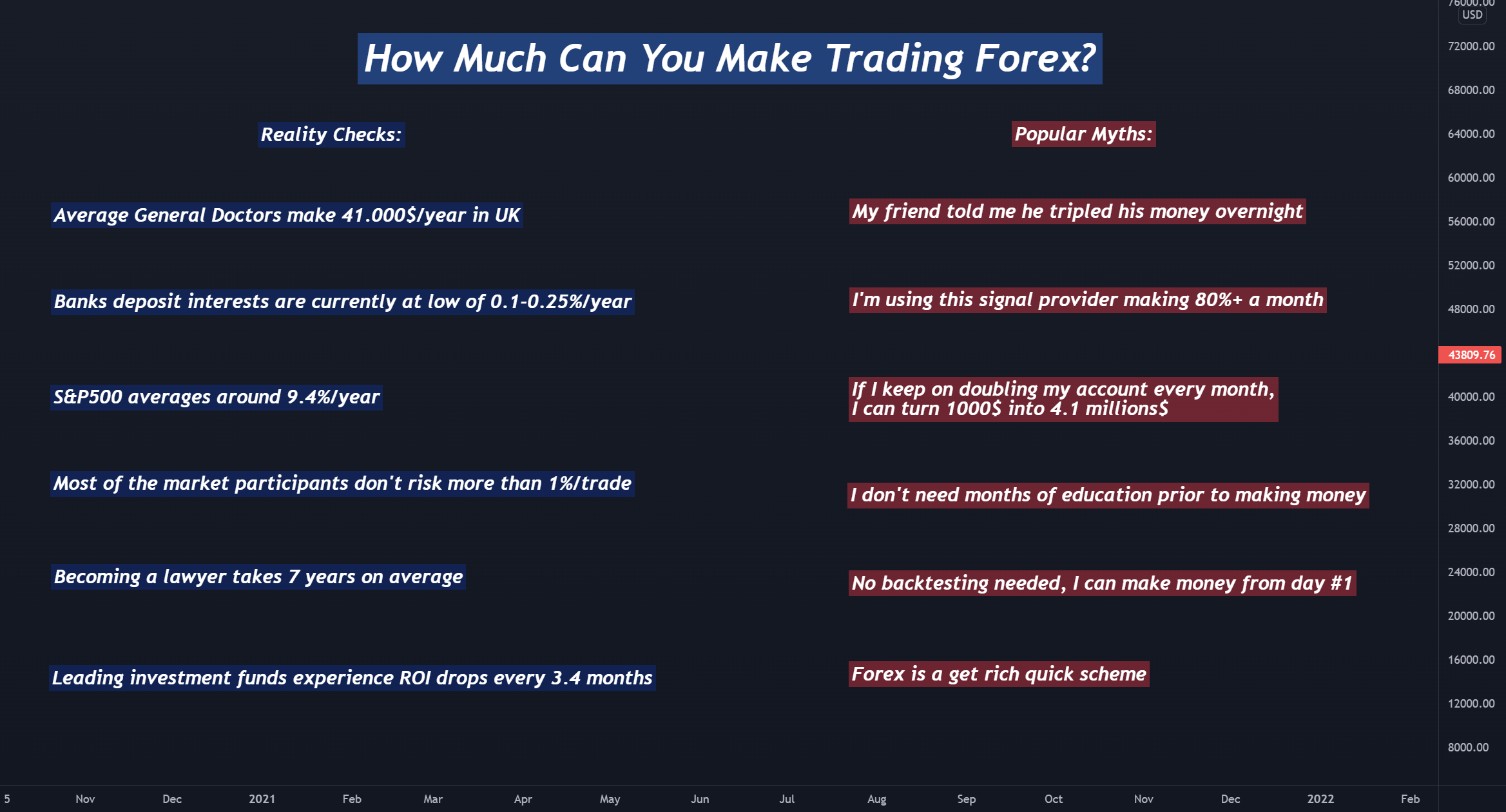 How Much Can You Make Trading Forex?

Reality Checks:

Average General Doctors make 41.000$/year in UK

Banks deposit interests are currently at low of 0.1-0.25%/year

S&P500 averages around 9.4%/year

Most of the market participants don't risk more than 1%/trade

Becoming a lawyer takes 7 years on average

Leading investment funds experience ROI drops every 3.4 months

Popular Myths:

My friend told me he tripled his money overnight

I'm using this signal provider making 80%+ a month

If I keep on doubling my account every month, I can turn 1000$ into 4.1 millions$

I don't need months of education prior to making money

No backtesting needed, I can make money from day #1

Forex is a get rich quick scheme

76000.00
USD
72000.00
68000.00
64000.00
60000.00
56000.00
52000.00
48000.00
43809.76
40000.00
36000.00
32000.00
28000.00
24000.00
20000.00
16000.00
12000.00
8000.00

5 Nov Dec 2021 Feb Mar Apr May Jun Jul Aug Sep Oct Nov Dec 2022 Feb